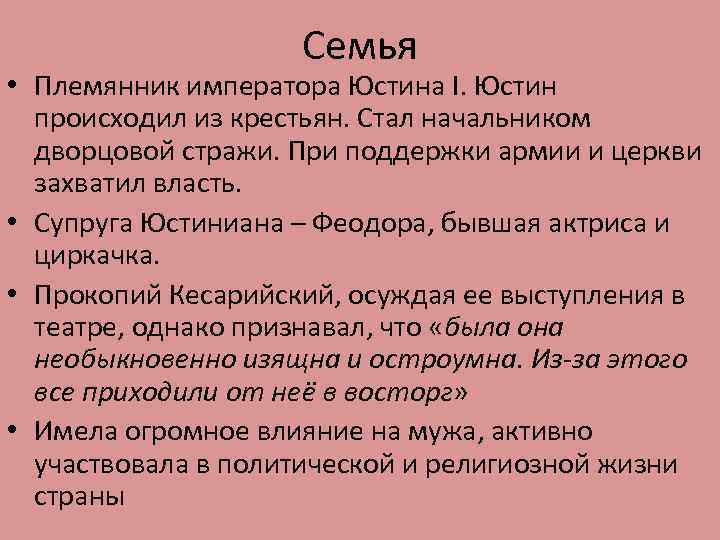 Семья

• Племянник императора Юстина I. Юстин происходил из крестьян. Стал начальником дворцовой стражи. При поддержки армии и церкви захватил власть.

• Супруга Юстиниана – Феодора, бывшая актриса и циркачка.

• Прокопий Кесарийский, осуждая ее выступления в театре, однако признавал, что «была она необыкновенно изящна и остроумна. Из-за этого все приходили от неё в восторг»

• Имела огромное влияние на мужа, активно участвовала в политической и религиозной жизни страны